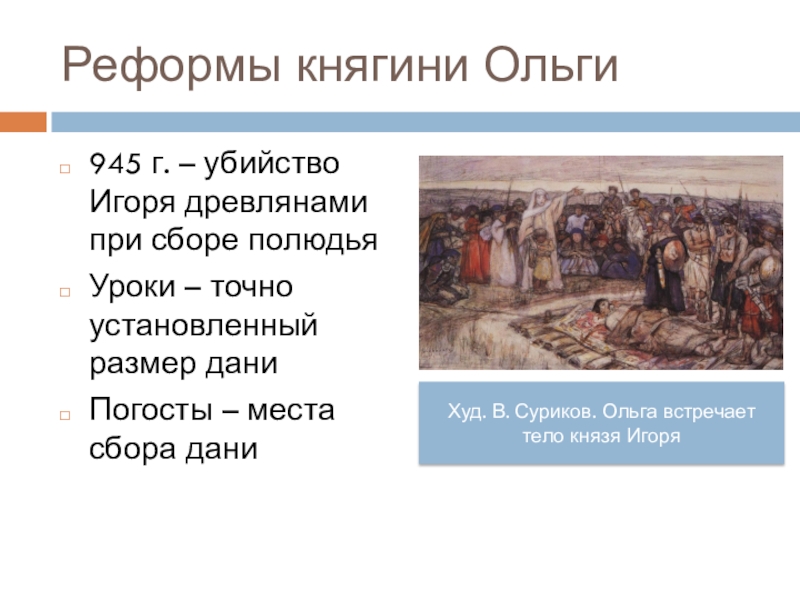 Реформы княгини Ольги

945 г. – убийство Игоря древлянами при сборе полюдья

Уроки – точно установленный размер дани

Погосты – места сбора дани

Худ. В. Суриков. Ольга встречает тело князя Игоря